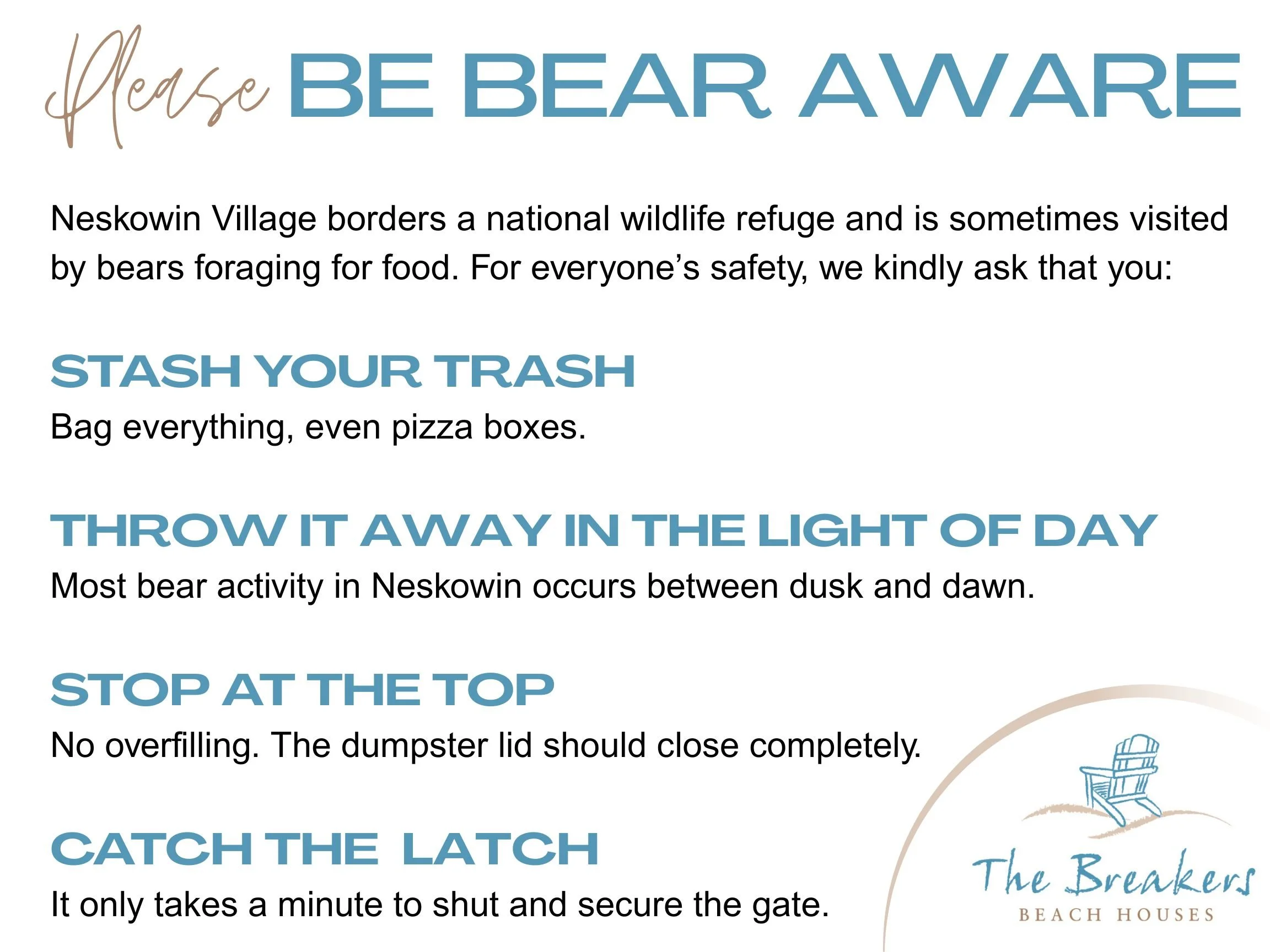 Please BE BEAR AWARE

Neskowin Village borders a national wildlife refuge and is sometimes visited by bears foraging for food. For everyone's safety, we kindly ask that you:

STASH YOUR TRASH

Bag everything, even pizza boxes.

THROW IT AWAY IN THE LIGHT OF DAY

Most bear activity in Neskowin occurs between dusk and dawn.

STOP AT THE TOP

No overfilling. The dumpster lid should close completely.

CATCH THE LATCH

It only takes a minute to shut and secure the gate.

The Breakers
BEACH HOUSES